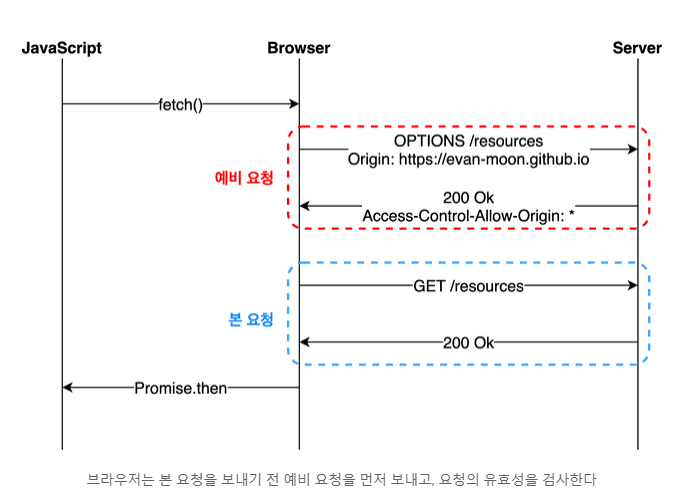 JavaScript

Browser

Server

fetch()

예비 요청

OPTIONS /resources
Origin: https://evan-moon.github.io

200 Ok
Access-Control-Allow-Origin: *

본 요청

GET /resources

200 Ok

Promise.then

브라우저는 본 요청을 보내기 전 예비 요청을 먼저 보내고, 요청의 유효성을 검사한다